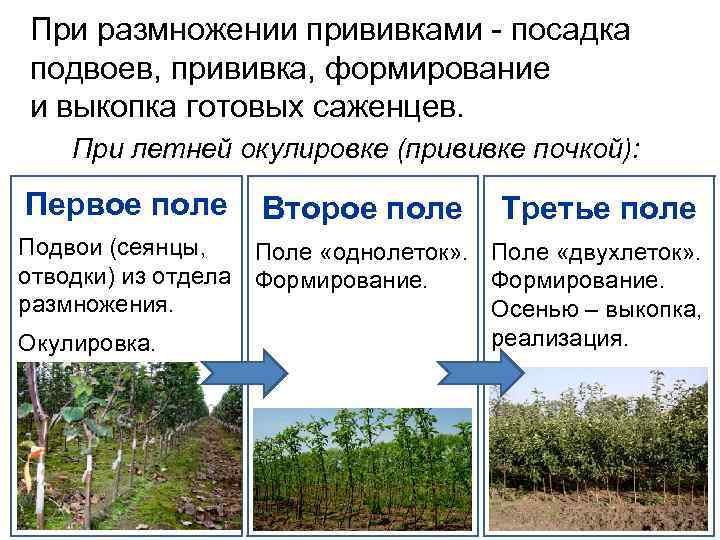 При размножении прививками - посадка подвоев, прививка, формирование и выкопка готовых саженцев.

При летней окулировке (прививке почкой):

Первое поле

Подвои (сеянцы, отводки) из отдела размножения.

Окулировка.

Второе поле

Поле «однолеток». Формирование.

Третье поле

Поле «двухлеток». Формирование. Осенью – выкопка, реализация.